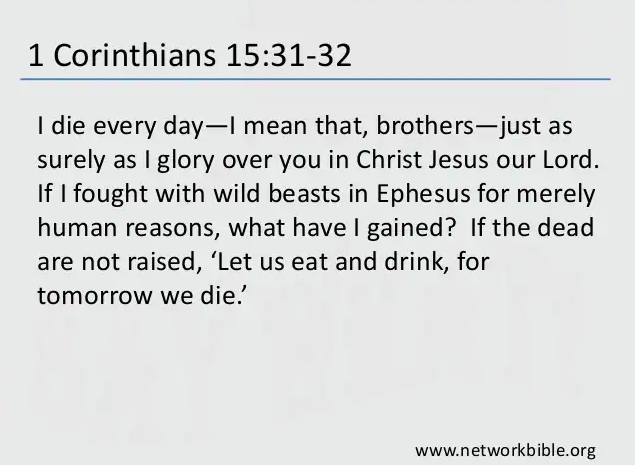 1 Corinthians 15:31-32

I die every day—I mean that, brothers—just as surely as I glory over you in Christ Jesus our Lord. If I fought with wild beasts in Ephesus for merely human reasons, what have I gained? If the dead are not raised, ‘Let us eat and drink, for tomorrow we die.’

www.networkbible.org